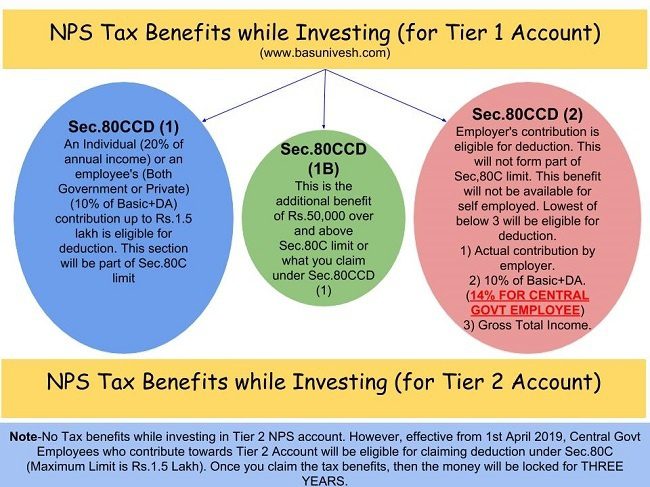 NPS Tax Benefits while Investing (for Tier 1 Account)
(www.basunivesh.com)

Sec.80CCD (1)
An Individual (20% of annual income) or an employee's (Both Government or Private) (10% of Basic+DA) contribution up to Rs.1.5 lakh is eligible for deduction. This section will be part of Sec.80C limit

Sec.80CCD (1B)
This is the additional benefit of Rs.50,000 over and above Sec.80C limit or what you claim under Sec.80CCD (1)

Sec.80CCD (2)
Employer's contribution is eligible for deduction. This will not form part of Sec,80C limit. This benefit will not be available for self employed. Lowest of below 3 will be eligible for deduction.
1) Actual contribution by employer.
2) 10% of Basic+DA. (14% FOR CENTRAL GOVT EMPLOYEE)
3) Gross Total Income.

NPS Tax Benefits while Investing (for Tier 2 Account)

Note-No Tax benefits while investing in Tier 2 NPS account. However, effective from 1st April 2019, Central Govt Employees who contribute towards Tier 2 Account will be eligible for claiming deduction under Sec.80C (Maximum Limit is Rs.1.5 Lakh). Once you claim the tax benefits, then the money will be locked for THREE YEARS.